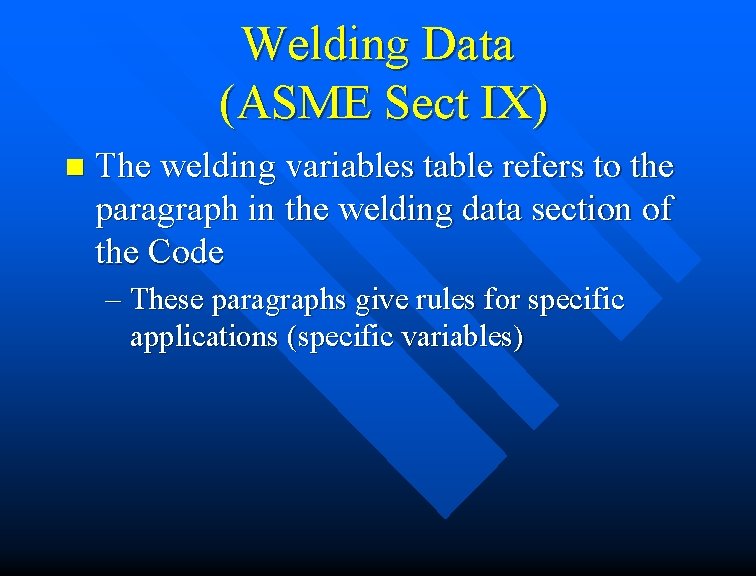 Welding Data
(ASME Sect IX)

The welding variables table refers to the paragraph in the welding data section of the Code

– These paragraphs give rules for specific applications (specific variables)